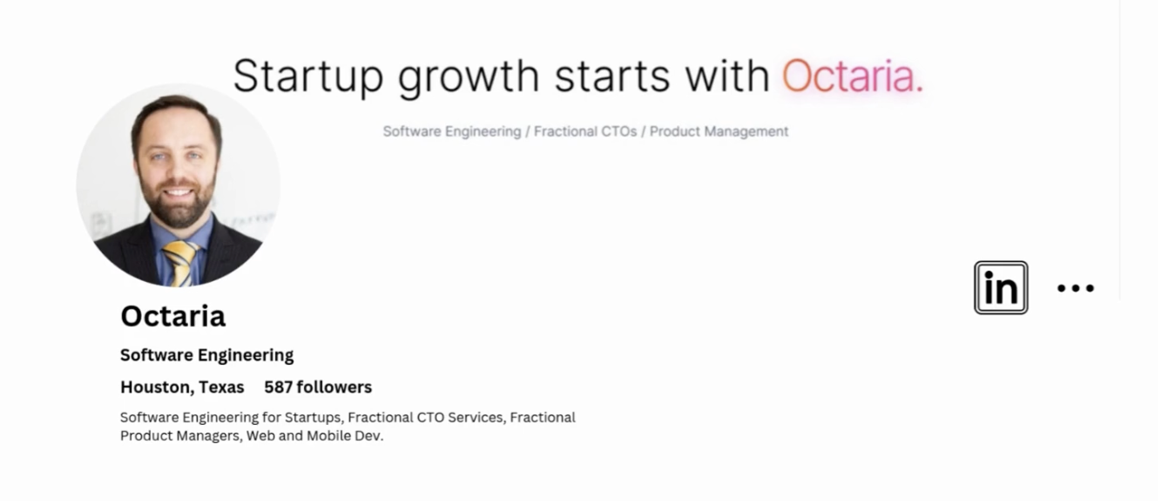 Startup growth starts with Octaria.

Software Engineering / Fractional CTOs / Product Management

in

Octaria

Software Engineering

Houston, Texas 587 followers

Software Engineering for Startups, Fractional CTO Services, Fractional Product Managers, Web and Mobile Dev.